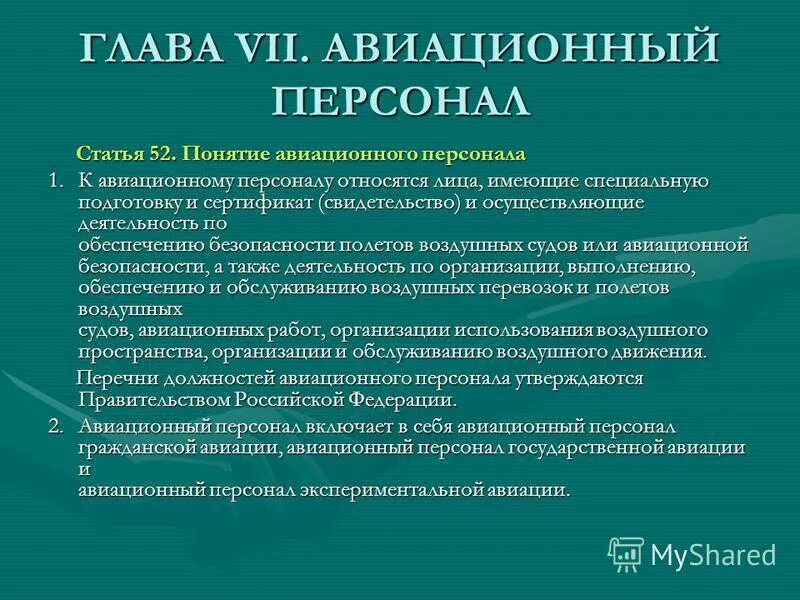 ГЛАВА VII. АВИАЦИОННЫЙ ПЕРСОНАЛ

Статья 52. Понятие авиационного персонала

1. К авиационному персоналу относятся лица, имеющие специальную подготовку и сертификат (свидетельство) и осуществляющие деятельность по обеспечению безопасности полетов воздушных судов или авиационной безопасности, а также деятельность по организации, выполнению, обеспечению и обслуживанию воздушных перевозок и полетов воздушных судов, авиационных работ, организации использования воздушного пространства, организации и обслуживанию воздушного движения.

Перечни должностей авиационного персонала утверждаются Правительством Российской Федерации.

2. Авиационный персонал включает в себя авиационный персонал гражданской авиации, авиационный персонал государственной авиации и авиационный персонал экспериментальной авиации.

MyShared